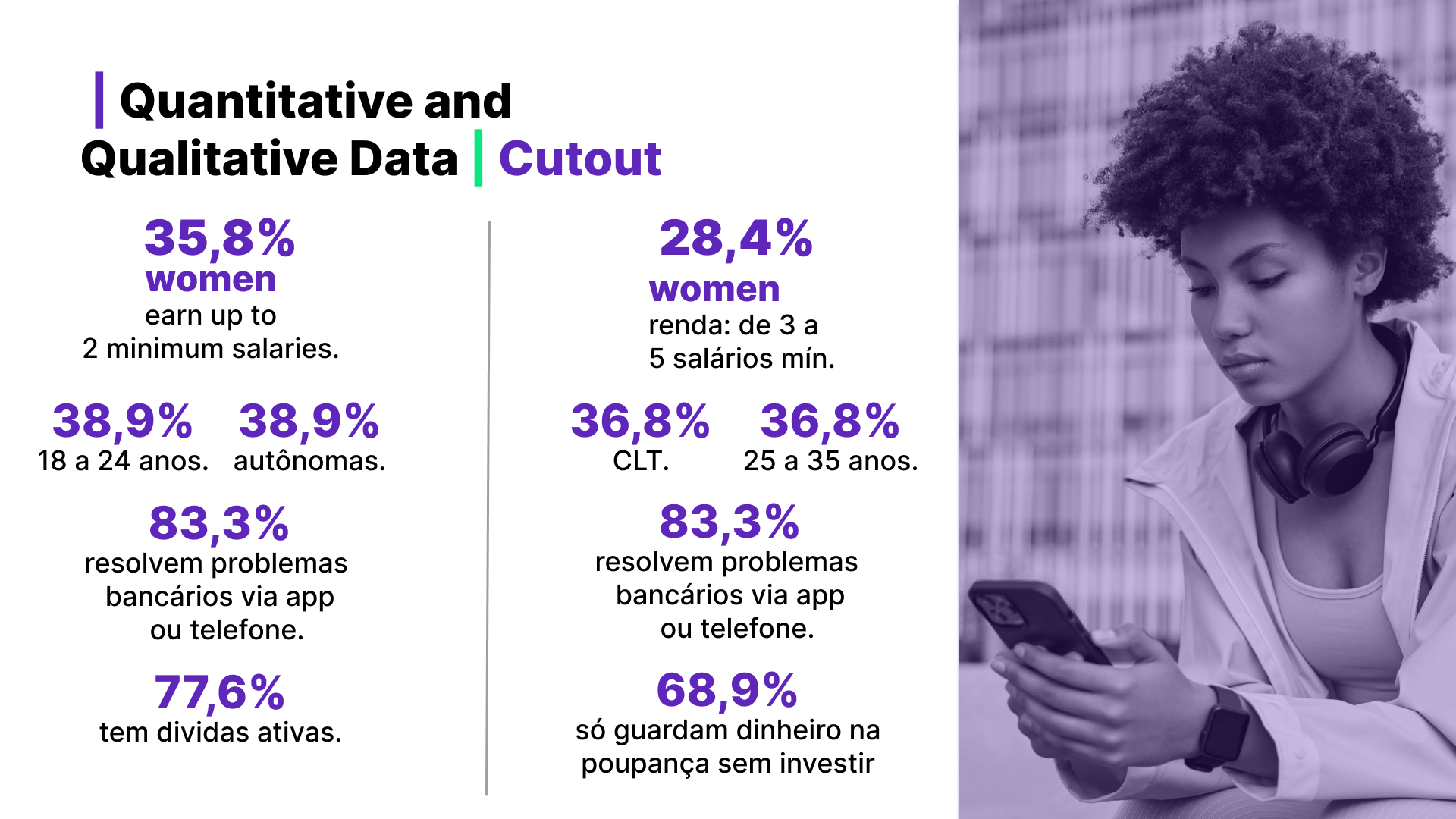 Quantitative and Qualitative Data | Cutout

35,8%
women
earn up to
2 minimum salaries.

38,9%
18 a 24 anos.

38,9%
autônomas.

83,3%
resolvem problemas bancários via app ou telefone.

77,6%
tem dividas ativas.

28,4%
women
renda: de 3 a
5 salários mín.

36,8%
CLT.

36,8%
25 a 35 anos.

83,3%
resolvem problemas bancários via app ou telefone.

68,9%
só guardam dinheiro na poupança sem investir